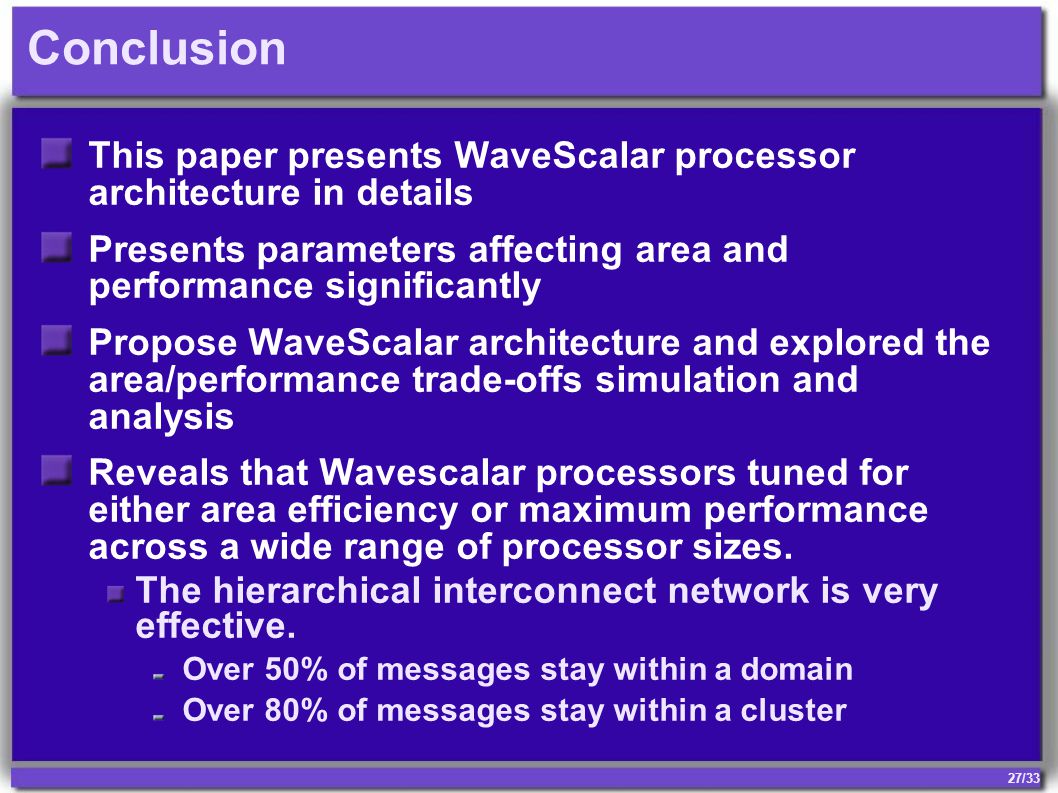 Conclusion

This paper presents WaveScalar processor architecture in details

Presents parameters affecting area and performance significantly

Propose WaveScalar architecture and explored the area/performance trade-offs simulation and analysis

Reveals that Wavescalar processors tuned for either area efficiency or maximum performance across a wide range of processor sizes.

The hierarchical interconnect network is very effective.

Over 50% of messages stay within a domain

Over 80% of messages stay within a cluster

27/33